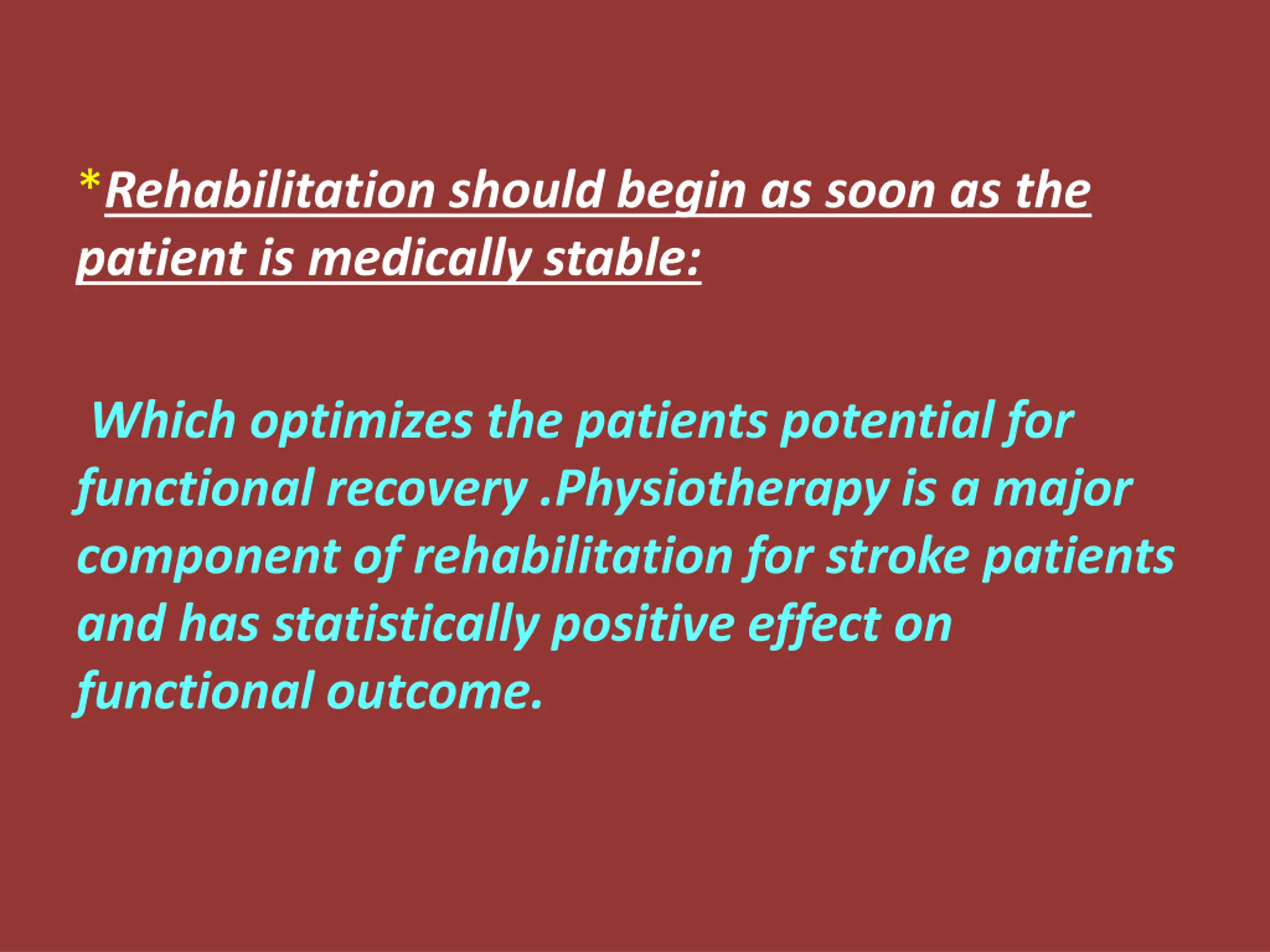 *Rehabilitation should begin as soon as the patient is medically stable:

Which optimizes the patients potential for functional recovery .Physiotherapy is a major component of rehabilitation for stroke patients and has statistically positive effect on functional outcome.